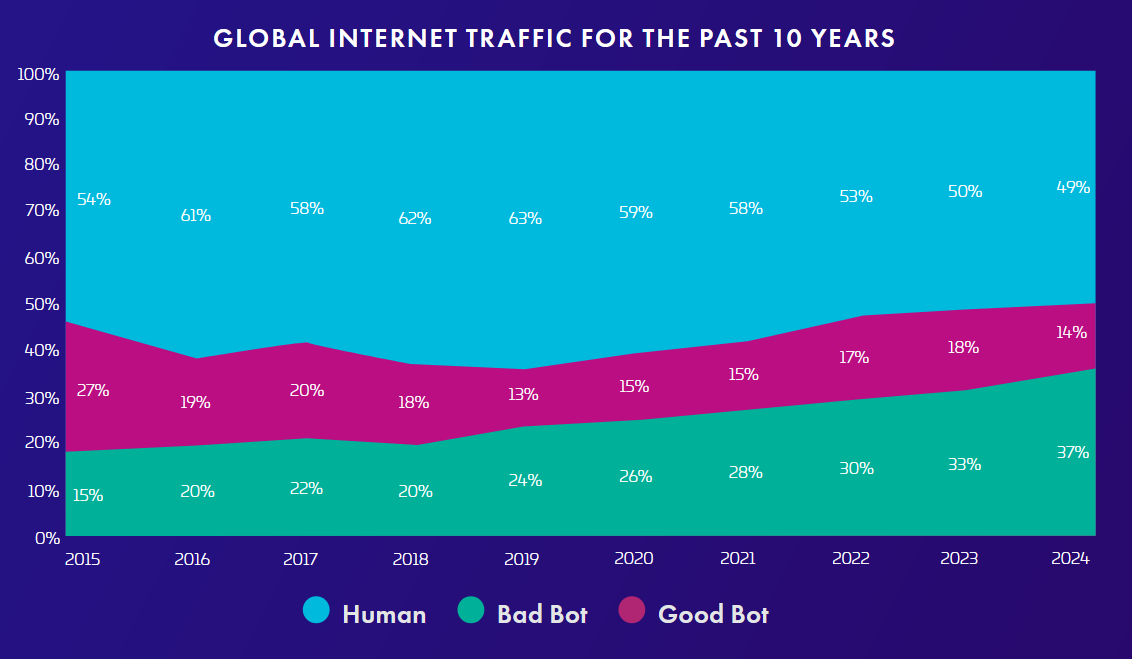 GLOBAL INTERNET TRAFFIC FOR THE PAST 10 YEARS

100%
90%
80%
70%
60%
50%
40%
30%
20%
10%
0%

54% 61% 58% 62% 63% 59% 58% 53% 50% 49%

27% 19% 20% 18% 13% 15% 15% 17% 18% 14%

15% 20% 22% 20% 24% 26% 28% 30% 33% 37%

2015 2016 2017 2018 2019 2020 2021 2022 2023 2024

Human Bad Bot Good Bot